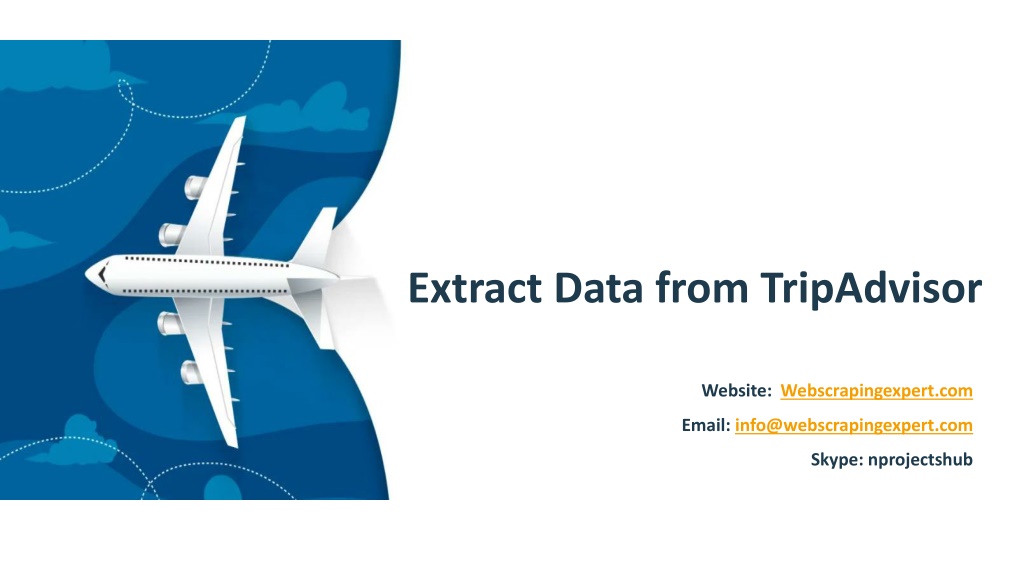 Extract Data from TripAdvisor

Website: Webscrapingexpert.com

Email: info@webscrapingexpert.com

Skype: nprojectshub